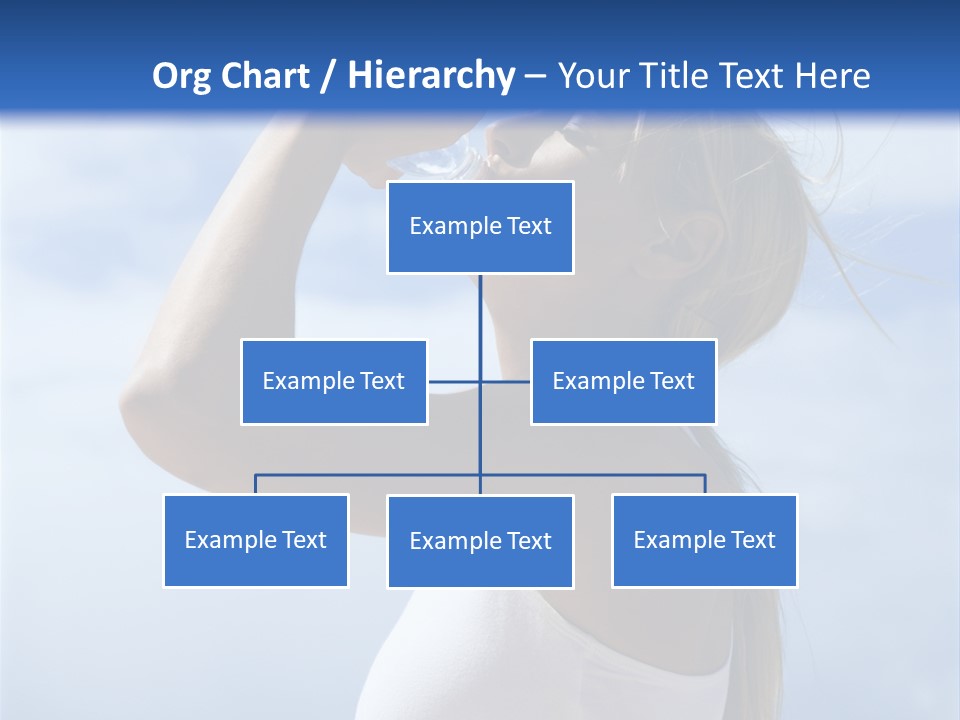 Org Chart / Hierarchy – Your Title Text Here

Example Text

Example Text

Example Text

Example Text

Example Text

Example Text